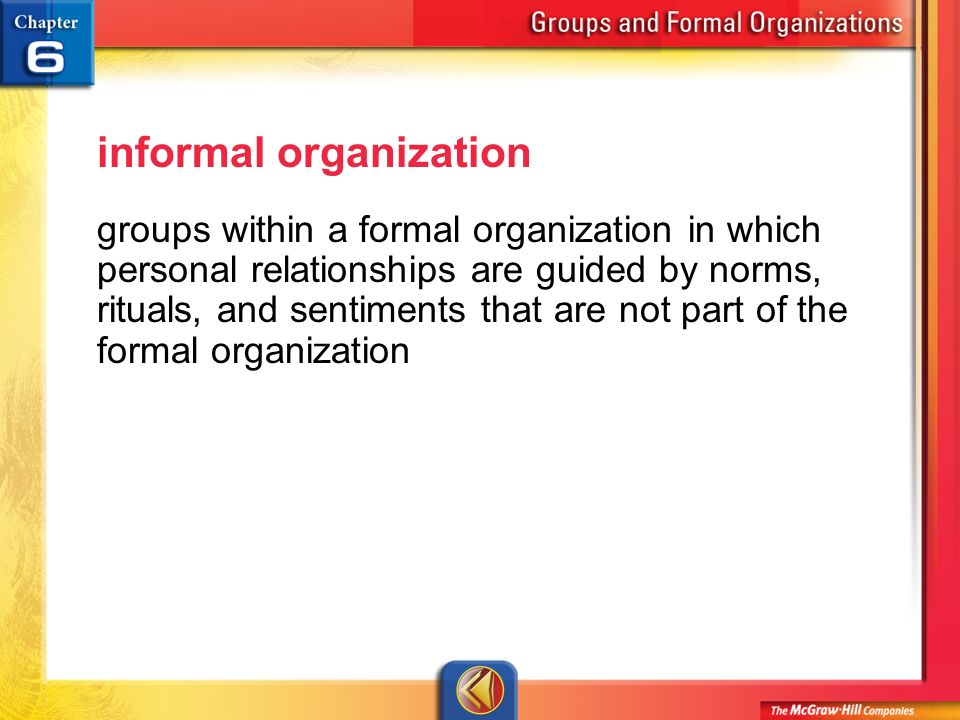 Chapter 6

Groups and Formal Organizations

informal organization

groups within a formal organization in which personal relationships are guided by norms, rituals, and sentiments that are not part of the formal organization

The McGraw-Hill Companies